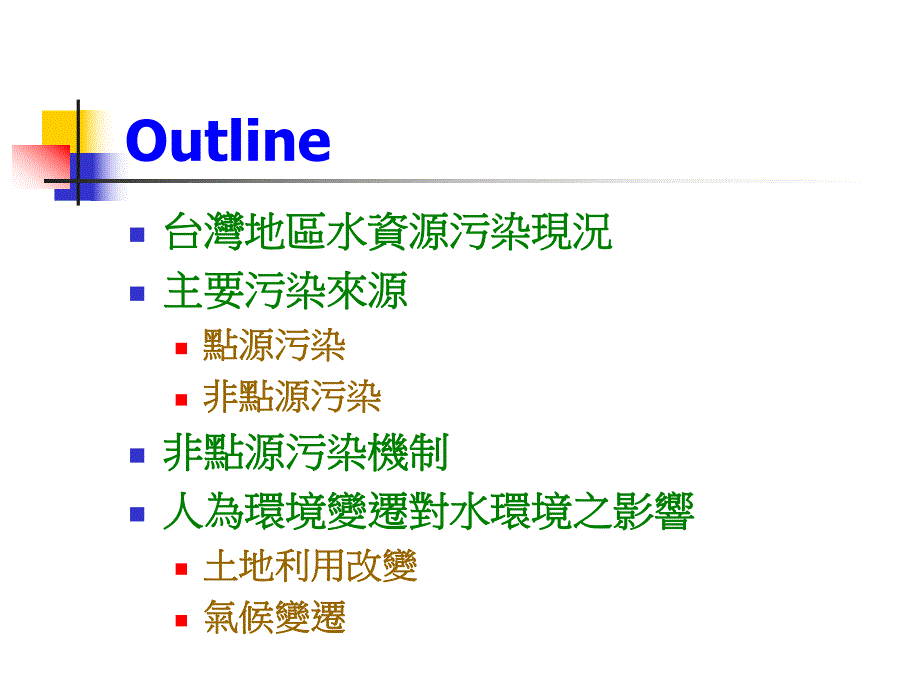 Outline

- 台灣地區水資源污染現況
- 主要污染來源
  - 點源污染
  - 非點源污染
- 非點源污染機制
- 人為環境變遷對水環境之影響
  - 土地利用改變
  - 氣候變遷